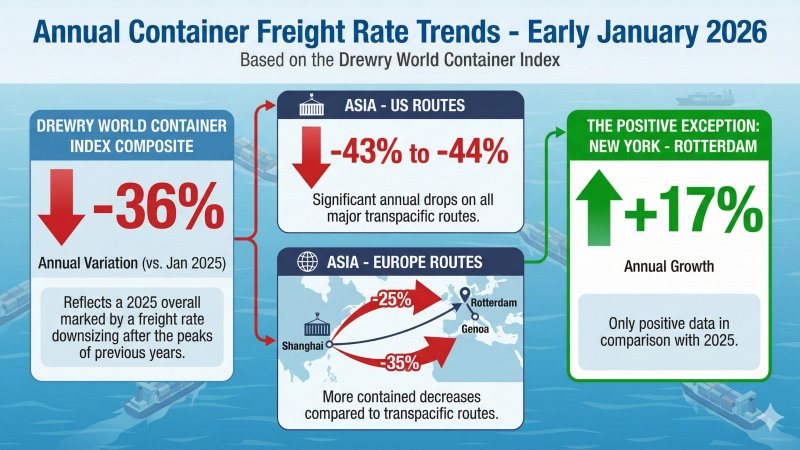 Annual Container Freight Rate Trends - Early January 2026

Based on the Drewry World Container Index

DREWRY WORLD CONTAINER INDEX COMPOSITE

-36%

Annual Variation (vs. Jan 2025)

Reflects a 2025 overall marked by a freight rate downsizing after the peaks of previous years.

ASIA - US ROUTES

-43% to -44%

Significant annual drops on all major transpacific routes.

ASIA - EUROPE ROUTES

-25%

Rotterdam

Shanghai

Genoa

-35%

More contained decreases compared to transpacific routes.

THE POSITIVE EXCEPTION: NEW YORK - ROTTERDAM

+17%

Annual Growth

Only positive data in comparison with 2025.